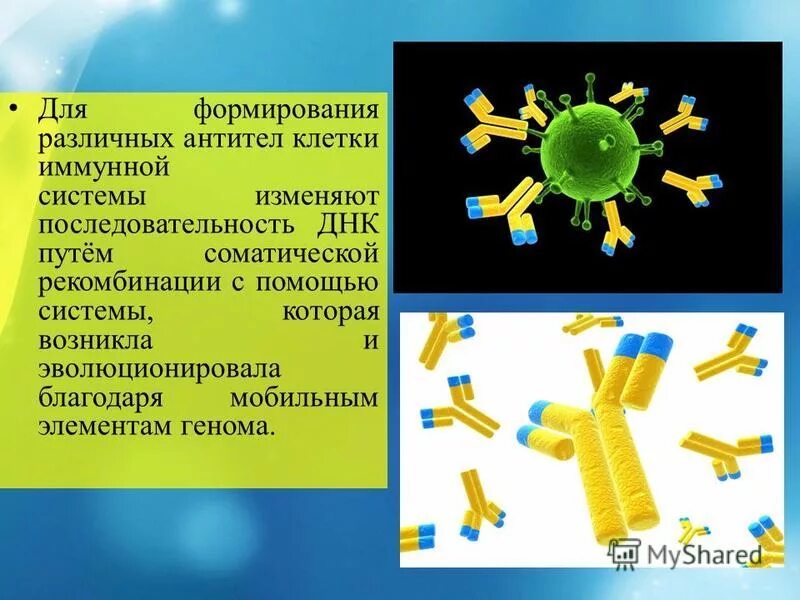 • Для формирования различных антител клетки иммунной системы изменяют последовательность ДНК путём соматической рекомбинации с помощью системы, которая возникла и эволюционировала благодаря мобильным элементам генома.

MyShared